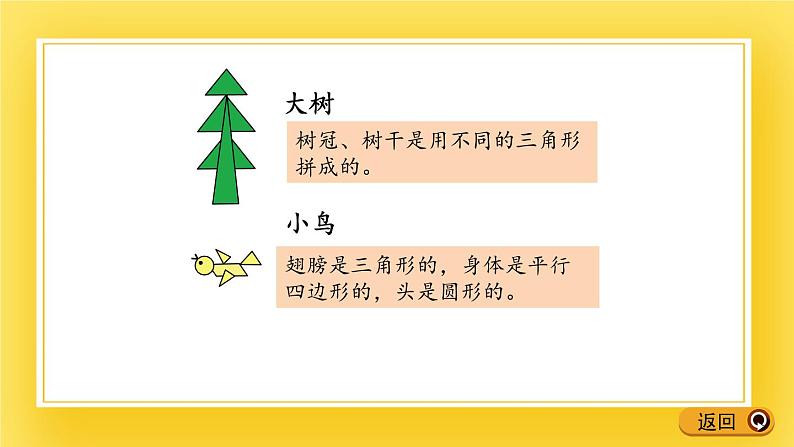 大树

树冠、树干是用不同的三角形拼成的。

小鸟

翅膀是三角形的，身体是平行四边形的，头是圆形的。

返回